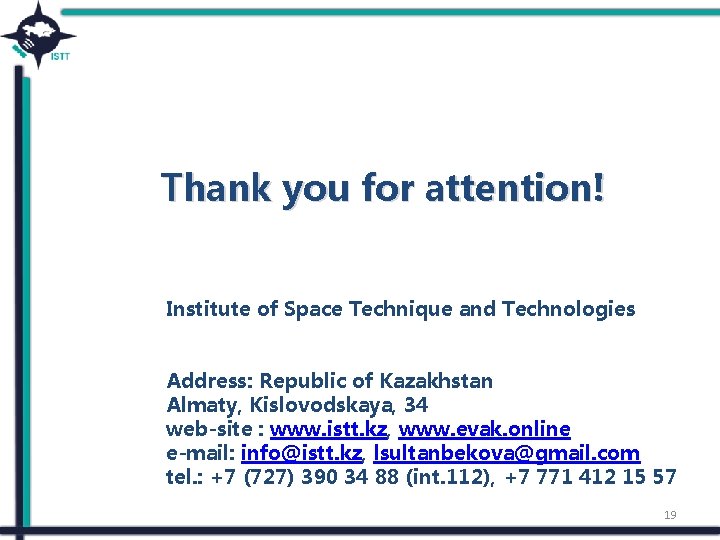 ISTT

Thank you for attention!

Institute of Space Technique and Technologies

Address: Republic of Kazakhstan
Almaty, Kislovodskaya, 34
web-site : www.istt.kz, www.evak.online
e-mail: info@istt.kz, lsultanbekova@gmail.com
tel.: +7 (727) 390 34 88 (int.112), +7 771 412 15 57

19